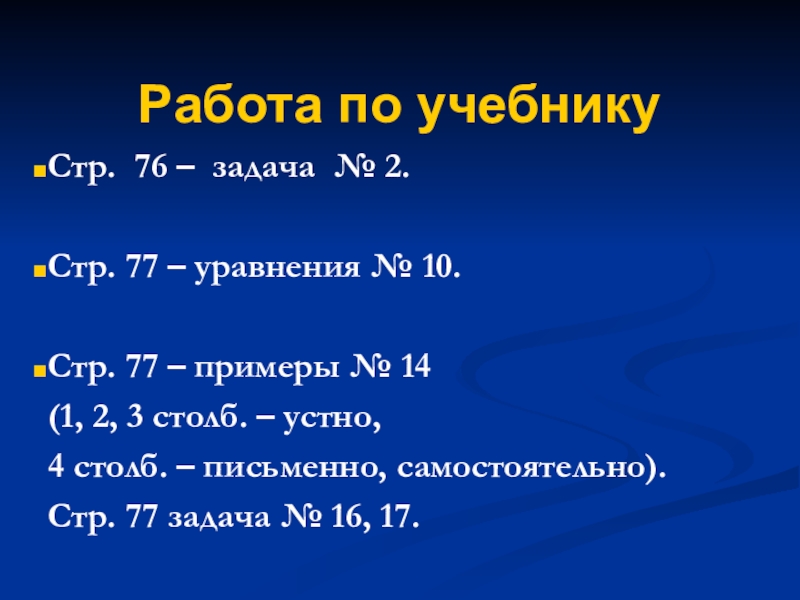 Работа по учебнику

Стр. 76 – задача № 2.

Стр. 77 – уравнения № 10.

Стр. 77 – примеры № 14
(1, 2, 3 столб. – устно,
4 столб. – письменно, самостоятельно).
Стр. 77 задача № 16, 17.